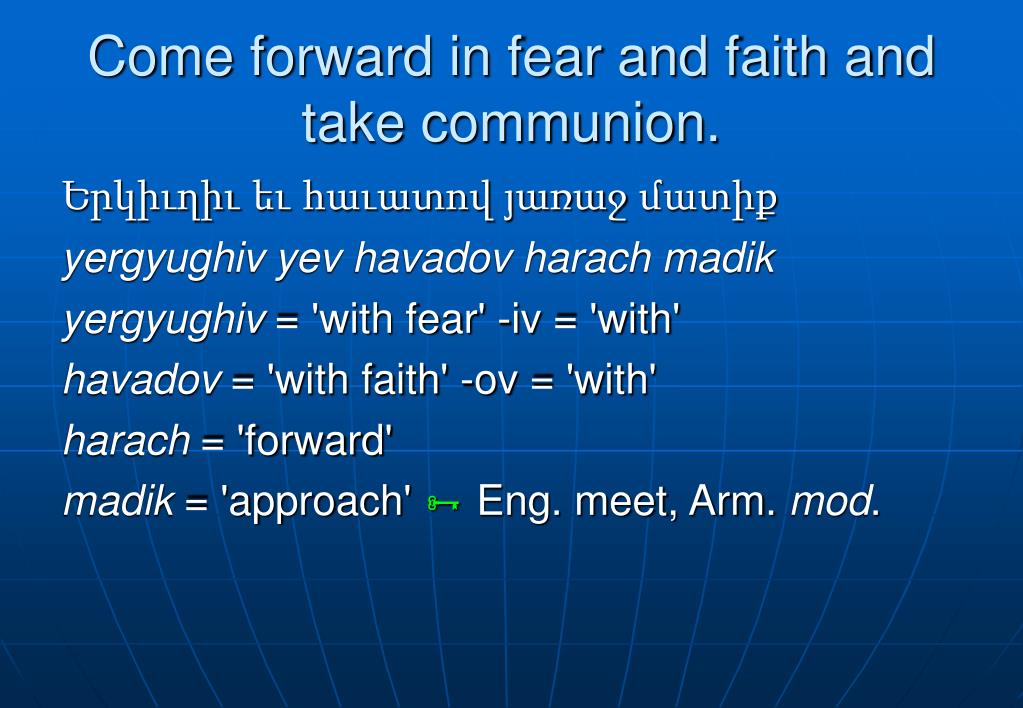 Come forward in fear and faith and take communion.

Երկիւղիւ եւ հաւատով յառաջ մատիք

yergyughiv yev havadov harach madik

yergyughiv = 'with fear' -iv = 'with'

havadov = 'with faith' -ov = 'with'

harach = 'forward'

madik = 'approach' Eng. meet, Arm. mod.